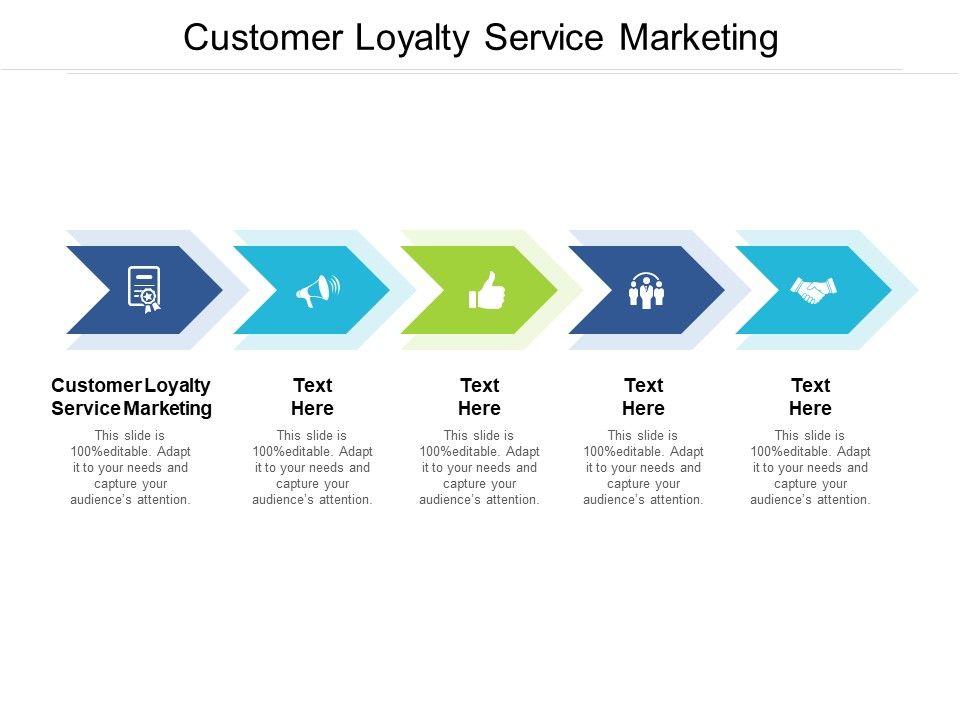 Customer Loyalty Service Marketing

Customer Loyalty Service Marketing

This slide is 100%editable. Adapt it to your needs and capture your audience's attention.

Text Here

This slide is 100%editable. Adapt it to your needs and capture your audience's attention.

Text Here

This slide is 100%editable. Adapt it to your needs and capture your audience's attention.

Text Here

This slide is 100%editable. Adapt it to your needs and capture your audience's attention.

Text Here

This slide is 100%editable. Adapt it to your needs and capture your audience's attention.